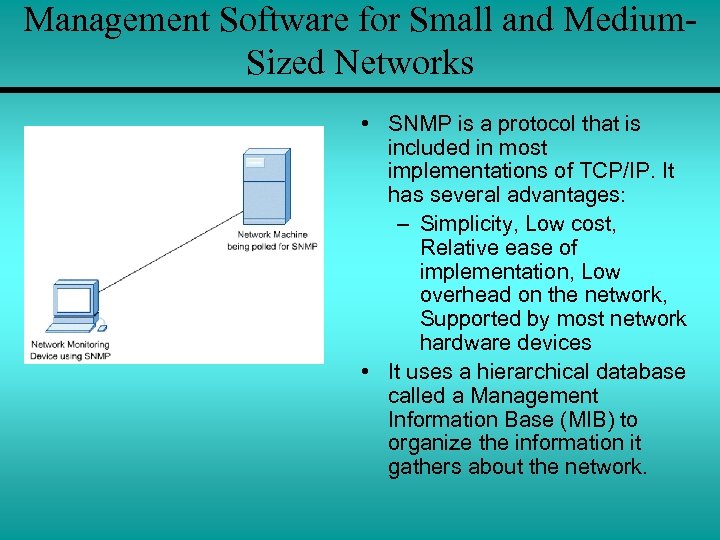 Management Software for Small and Medium-Sized Networks

Network Machine being polled for SNMP

Network Monitoring Device using SNMP

• SNMP is a protocol that is included in most implementations of TCP/IP. It has several advantages:
– Simplicity, Low cost, Relative ease of implementation, Low overhead on the network, Supported by most network hardware devices
• It uses a hierarchical database called a Management Information Base (MIB) to organize the information it gathers about the network.